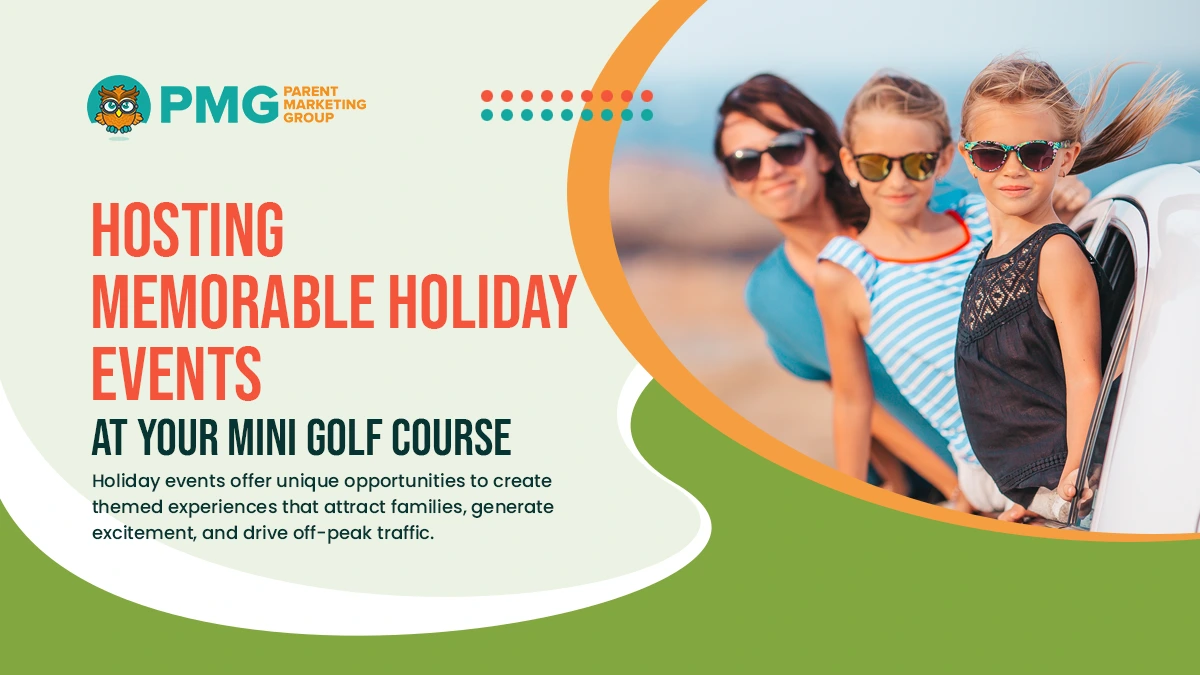 PMG PARENT MARKETING GROUP

HOSTING MEMORABLE HOLIDAY EVENTS

AT YOUR MINI GOLF COURSE

Holiday events offer unique opportunities to create themed experiences that attract families, generate excitement, and drive off-peak traffic.